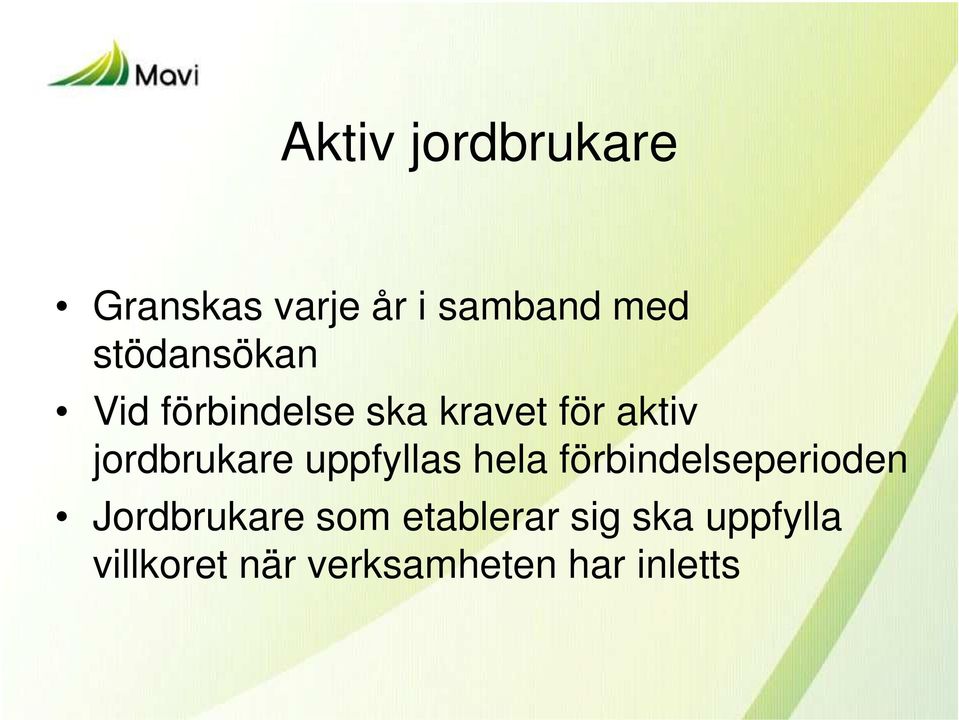 Mavi

Aktiv jordbrukare

• Granskas varje år i samband med stödansökan
• Vid förbindelse ska kravet för aktiv jordbrukare uppfyllas hela förbindelseperioden
• Jordbrukare som etablerar sig ska uppfylla villkoret när verksamheten har inletts